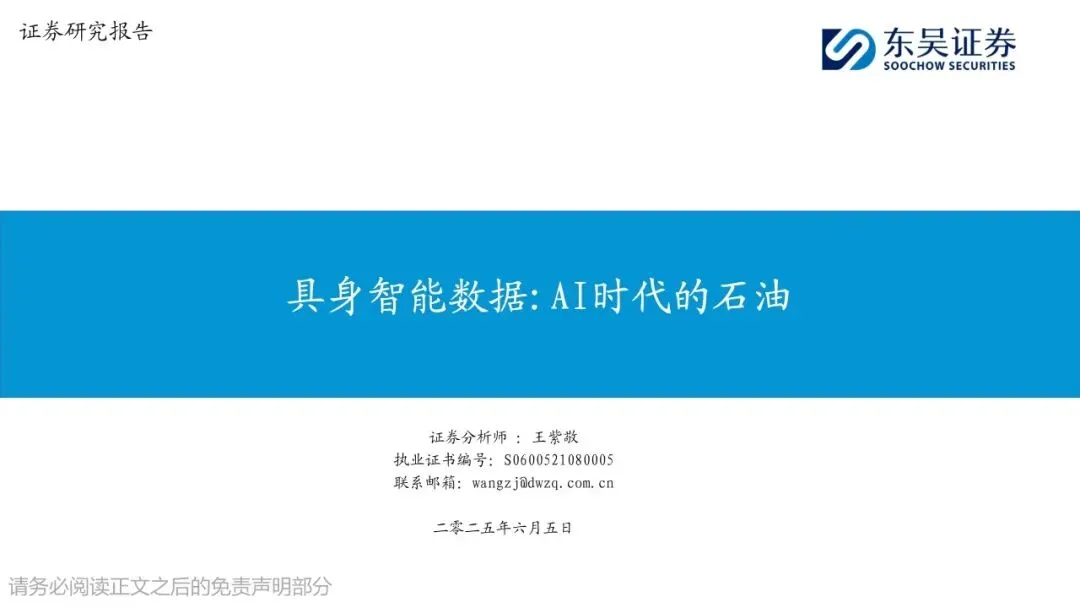 证券研究报告

东吴证券
SOOCHOW SECURITIES

具身智能数据:AI时代的石油

证券分析师 : 王紫敬
执业证书编号: S0600521080005
联系邮箱: wangzj@dwzq.com.cn

二零二五年六月五日

请务必阅读正文之后的免责声明部分